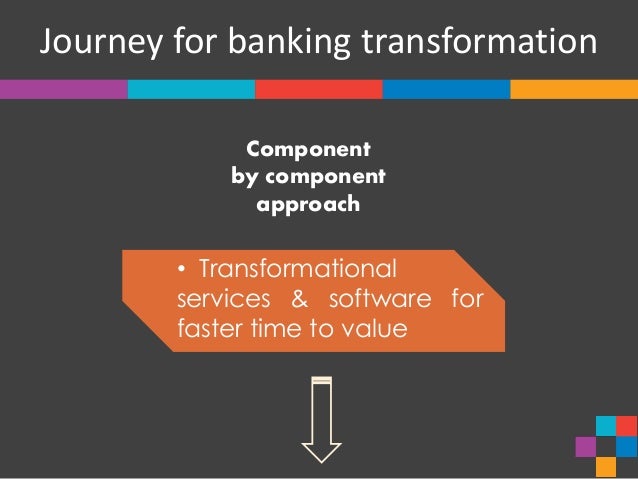 Journey for banking transformation

Component by component approach

• Transformational services & software for faster time to value